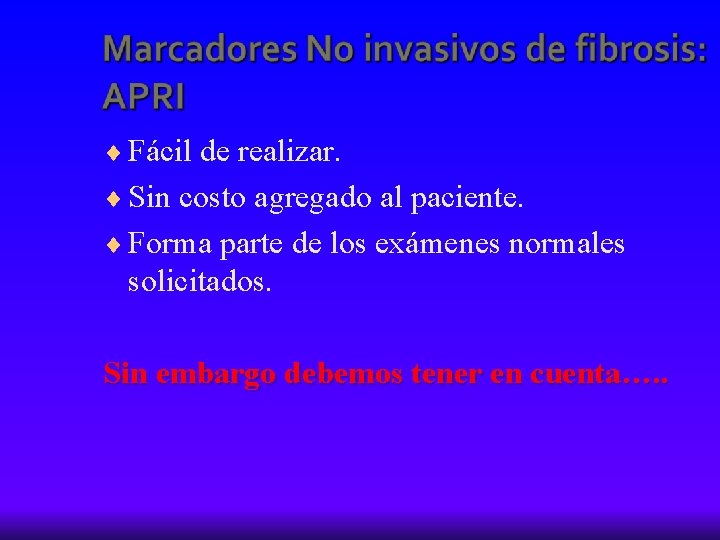 Marcadores No invasivos de fibrosis: APRI

♦ Fácil de realizar.

♦ Sin costo agregado al paciente.

♦ Forma parte de los exámenes normales solicitados.

Sin embargo debemos tener en cuenta…..